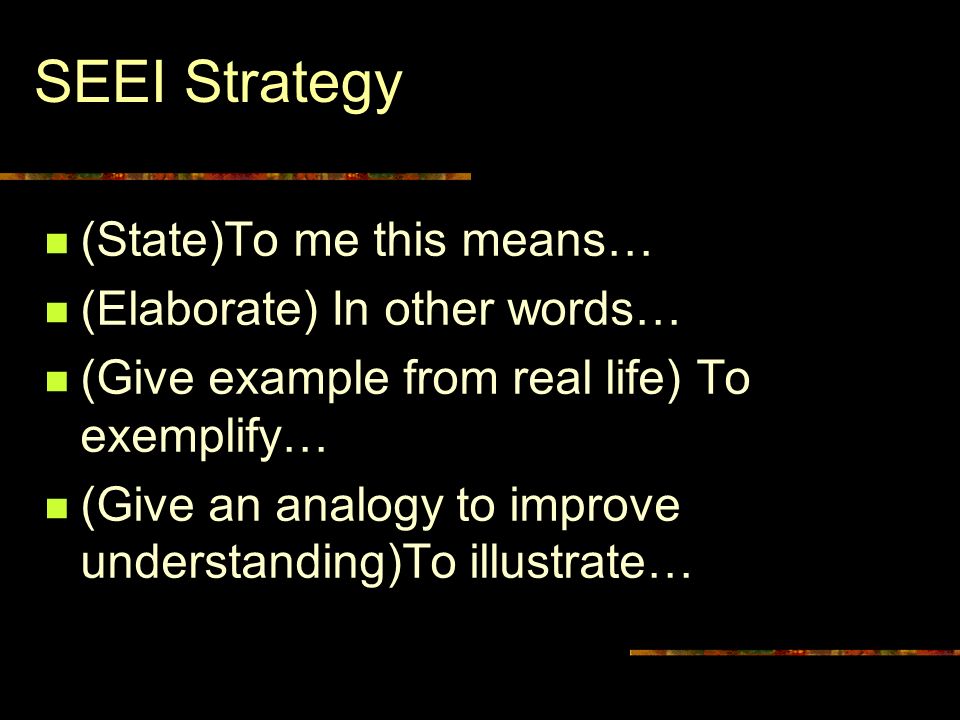 SEEI Strategy

- (State)To me this means…
- (Elaborate) In other words…
- (Give example from real life) To exemplify…
- (Give an analogy to improve understanding)To illustrate…